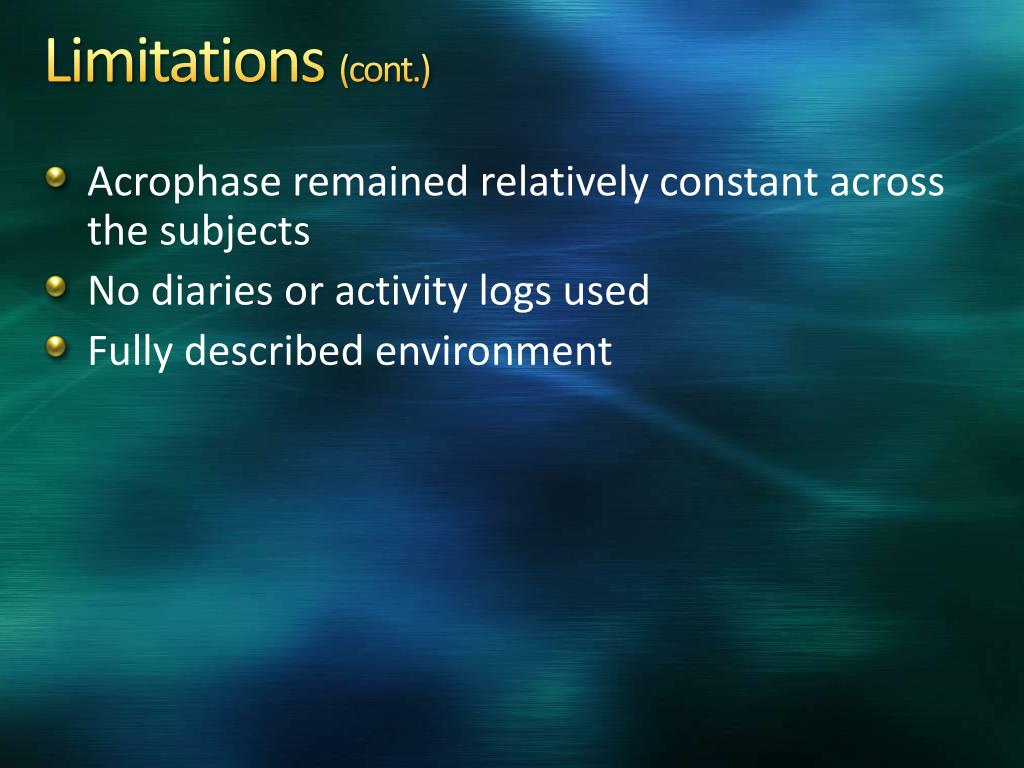 Limitations (cont.)

Acrophase remained relatively constant across the subjects

No diaries or activity logs used

Fully described environment